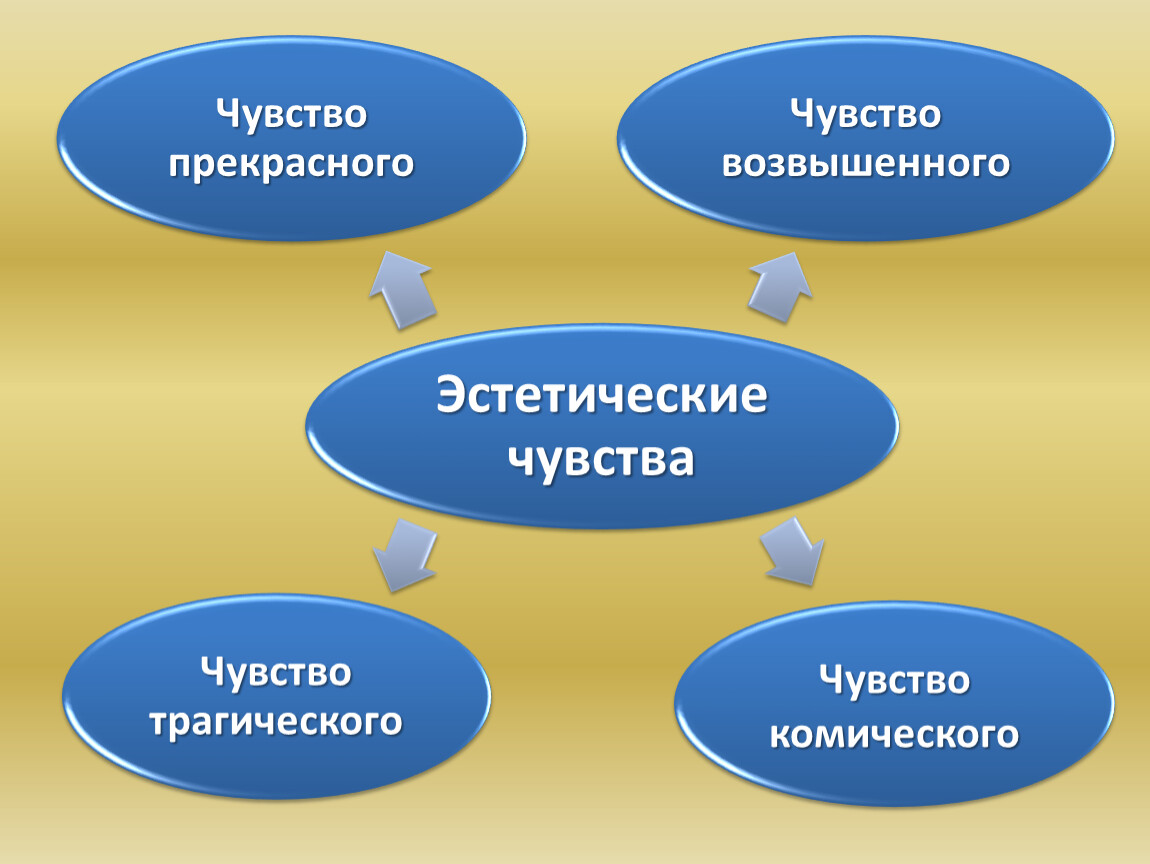 Чувство прекрасного

Чувство возвышенного

Эстетические чувства

Чувство трагического

Чувство комического